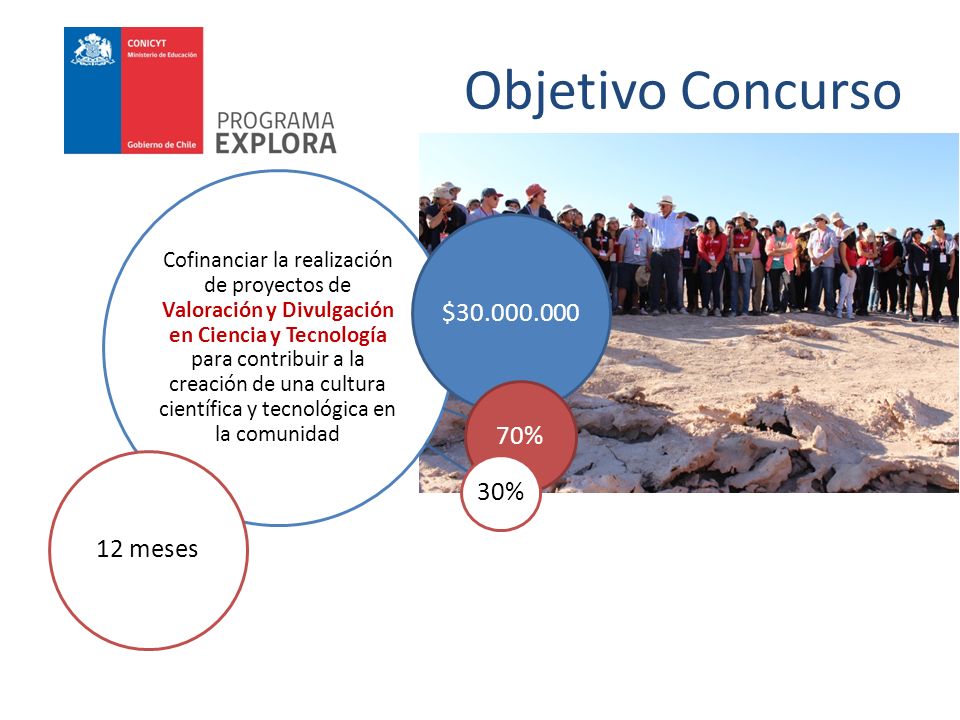 CONICYT
Ministerio de Educación
Gobierno de Chile

PROGRAMA
EXPLORA

Objetivo Concurso

Cofinanciar la realización de proyectos de Valoración y Divulgación en Ciencia y Tecnología para contribuir a la creación de una cultura científica y tecnológica en la comunidad

$30.000.000

70%

30%

12 meses